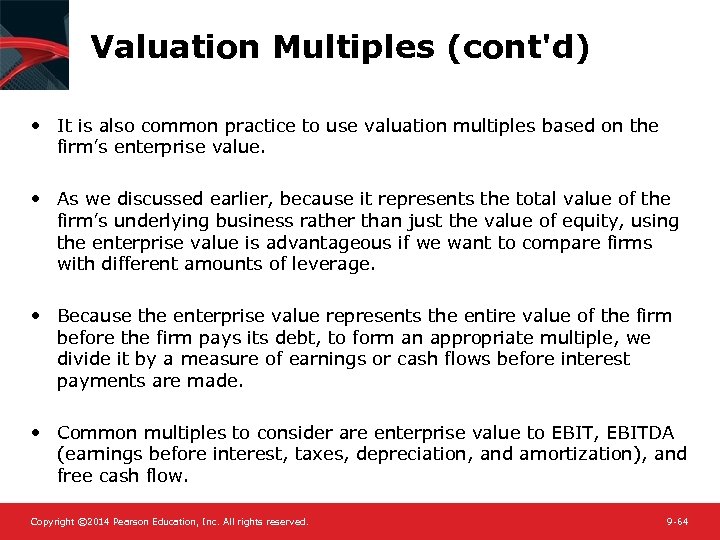 Valuation Multiples (cont'd)

• It is also common practice to use valuation multiples based on the firm's enterprise value.

• As we discussed earlier, because it represents the total value of the firm's underlying business rather than just the value of equity, using the enterprise value is advantageous if we want to compare firms with different amounts of leverage.

• Because the enterprise value represents the entire value of the firm before the firm pays its debt, to form an appropriate multiple, we divide it by a measure of earnings or cash flows before interest payments are made.

• Common multiples to consider are enterprise value to EBIT, EBITDA (earnings before interest, taxes, depreciation, and amortization), and free cash flow.

Copyright ©2014 Pearson Education, Inc. All rights reserved.

9-64